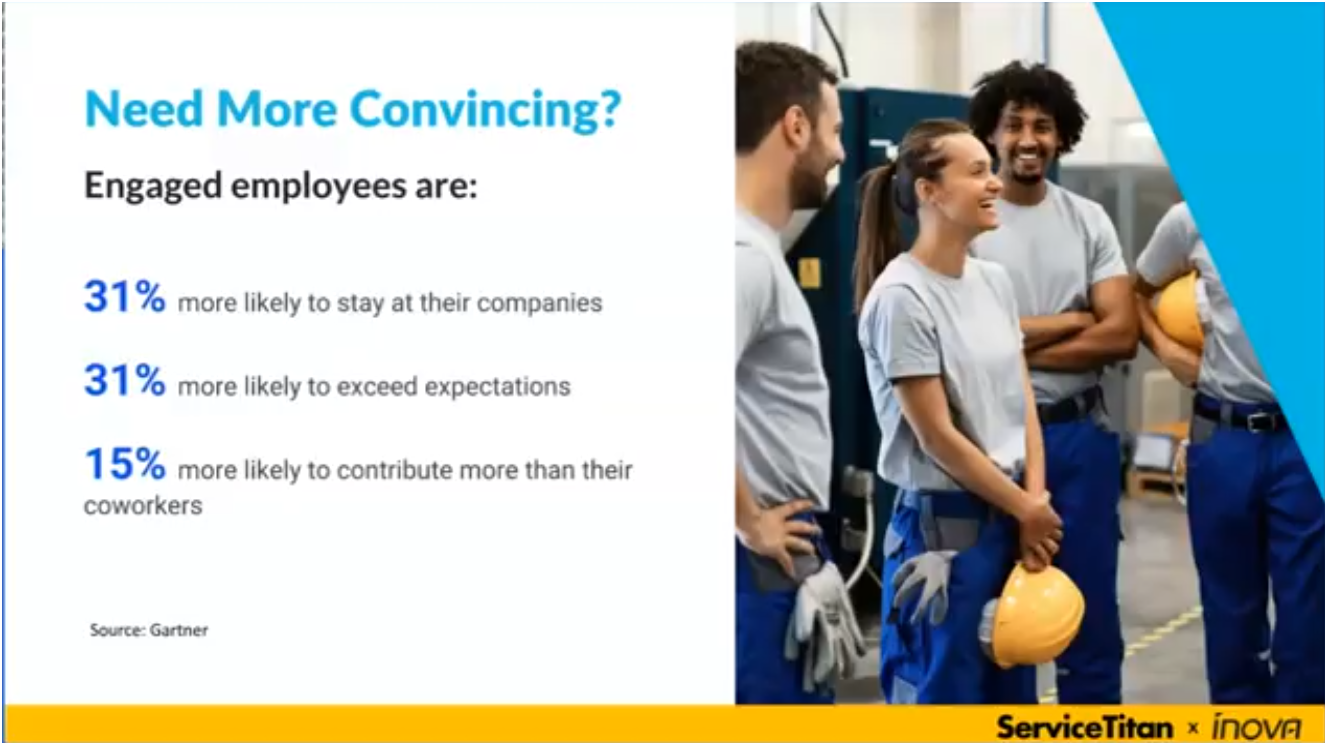 Need More Convincing?

Engaged employees are:

31% more likely to stay at their companies

31% more likely to exceed expectations

15% more likely to contribute more than their coworkers

Source: Gartner

ServiceTitan × inova